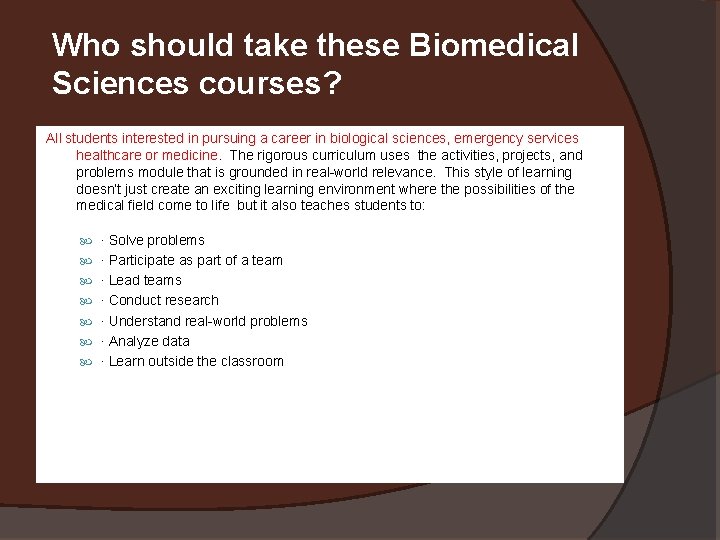 Who should take these Biomedical Sciences courses?

All students interested in pursuing a career in biological sciences, emergency services healthcare or medicine. The rigorous curriculum uses the activities, projects, and problems module that is grounded in real-world relevance. This style of learning doesn't just create an exciting learning environment where the possibilities of the medical field come to life but it also teaches students to:

· Solve problems
· Participate as part of a team
· Lead teams
· Conduct research
· Understand real-world problems
· Analyze data
· Learn outside the classroom